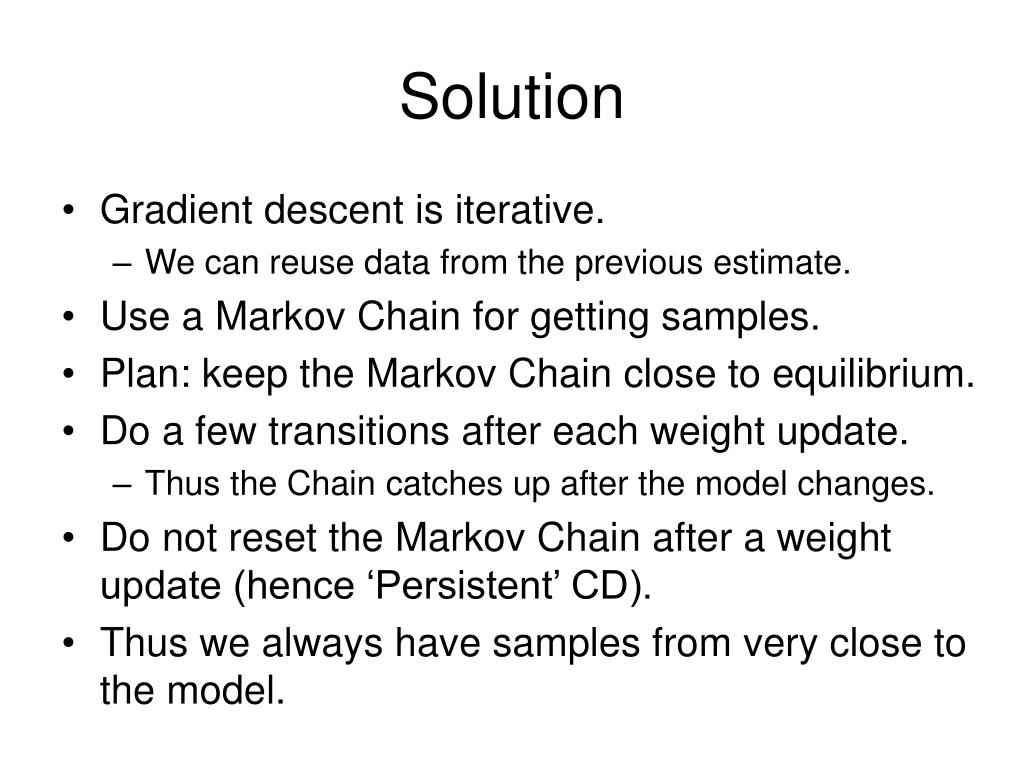 Solution

• Gradient descent is iterative.
  – We can reuse data from the previous estimate.
• Use a Markov Chain for getting samples.
• Plan: keep the Markov Chain close to equilibrium.
• Do a few transitions after each weight update.
  – Thus the Chain catches up after the model changes.
• Do not reset the Markov Chain after a weight update (hence ‘Persistent’ CD).
• Thus we always have samples from very close to the model.